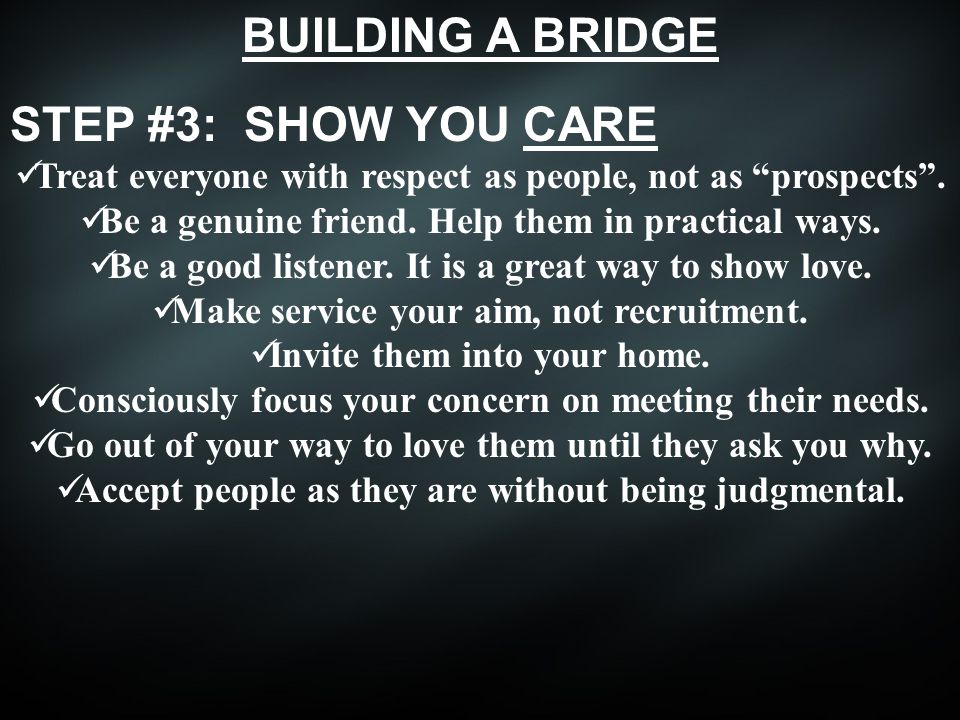 BUILDING A BRIDGE

STEP #3: SHOW YOU CARE

✓Treat everyone with respect as people, not as “prospects”.
✓Be a genuine friend. Help them in practical ways.
✓Be a good listener. It is a great way to show love.
✓Make service your aim, not recruitment.
✓Invite them into your home.
✓Consciously focus your concern on meeting their needs.
✓Go out of your way to love them until they ask you why.
✓Accept people as they are without being judgmental.